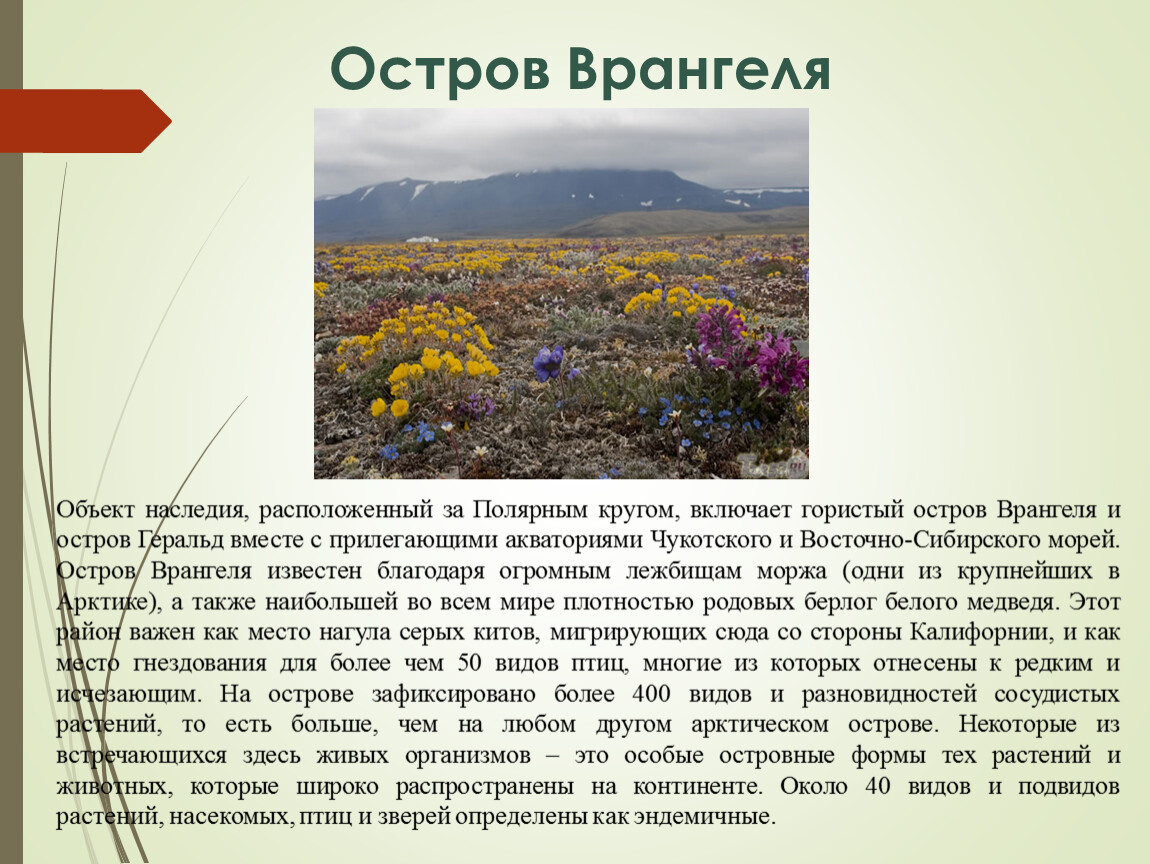 Остров Врангеля

Объект наследия, расположенный за Полярным кругом, включает гористый остров Врангеля и остров Геральд вместе с прилегающими акваториями Чукотского и Восточно-Сибирского морей. Остров Врангеля известен благодаря огромным лежбищам моржа (одни из крупнейших в Арктике), а также наибольшей во всем мире плотностью родовых берлог белого медведя. Этот район важен как место нагула серых китов, мигрирующих сюда со стороны Калифорнии, и как место гнездования для более чем 50 видов птиц, многие из которых отнесены к редким и исчезающим. На острове зафиксировано более 400 видов и разновидностей сосудистых растений, то есть больше, чем на любом другом арктическом острове. Некоторые из встречающихся здесь живых организмов – это особые островные формы тех растений и животных, которые широко распространены на континенте. Около 40 видов и подвидов растений, насекомых, птиц и зверей определены как эндемичные.